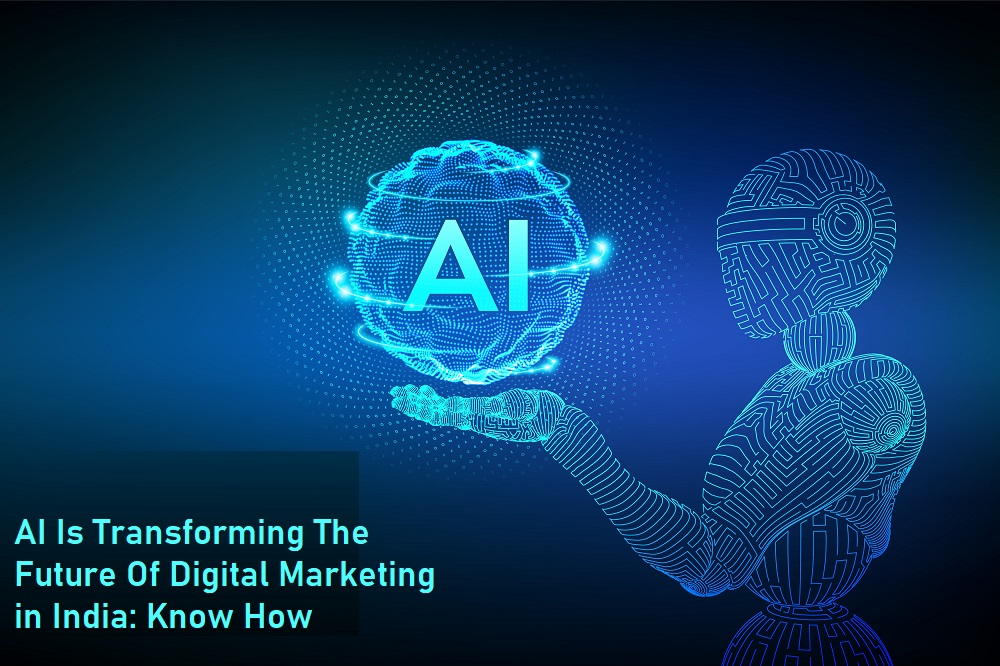 AI

AI Is Transforming The Future Of Digital Marketing in India: Know How